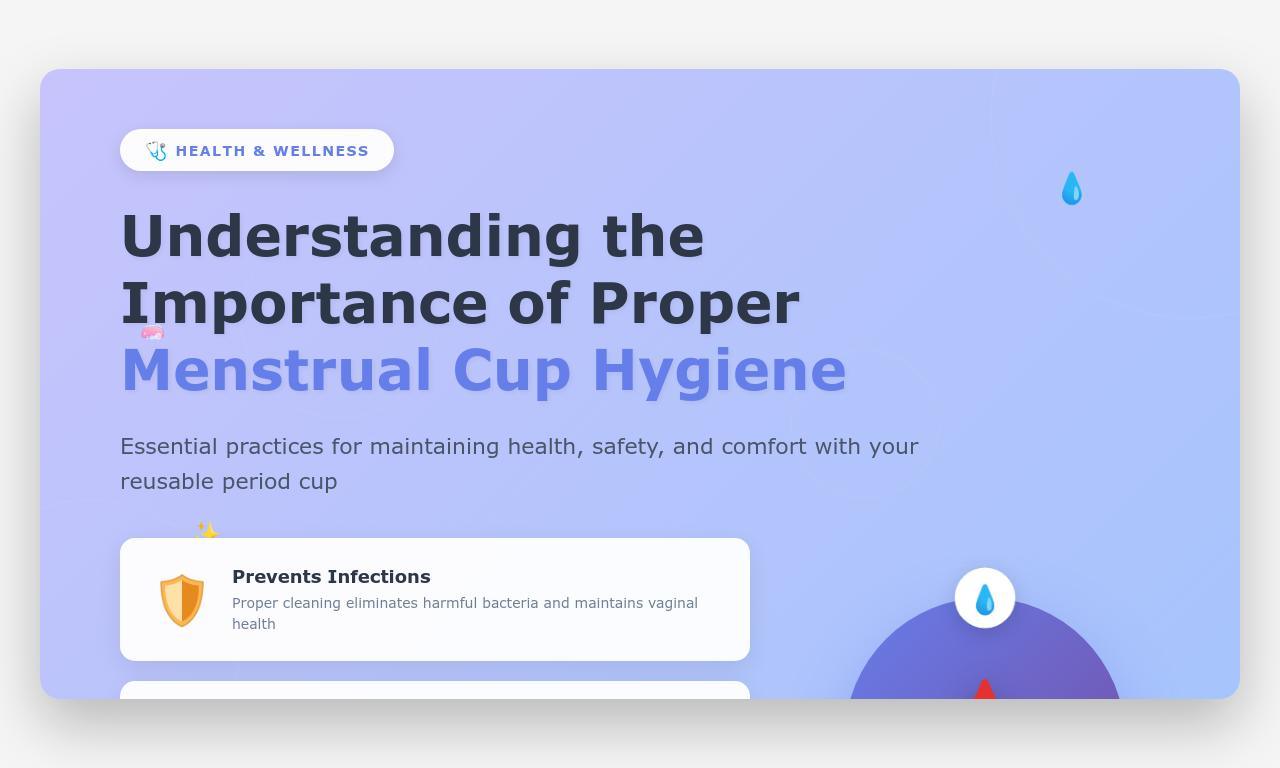 HEALTH & WELLNESS

Understanding the Importance of Proper Menstrual Cup Hygiene

Essential practices for maintaining health, safety, and comfort with your reusable period cup

Prevents Infections
Proper cleaning eliminates harmful bacteria and maintains vaginal health